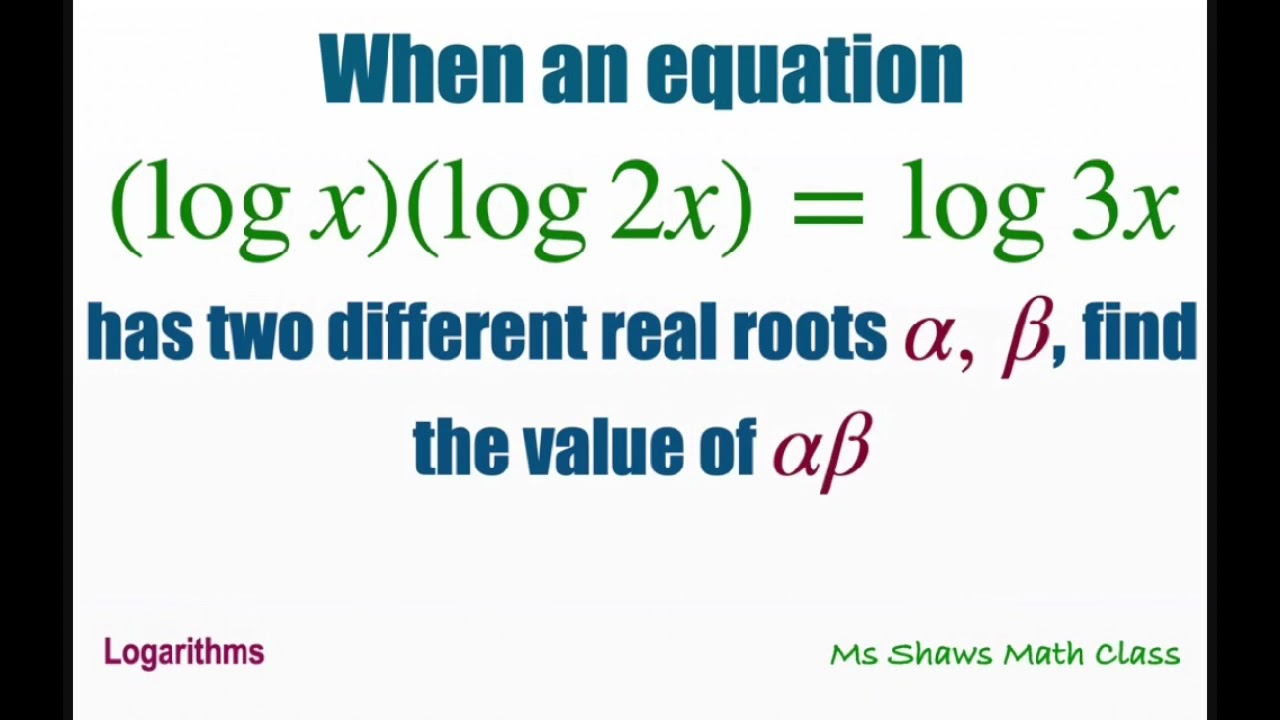 When an equation

$(\log x)(\log 2x) = \log 3x$

has two different real roots $\alpha$, $\beta$, find the value of $\alpha\beta$

Logarithms

Ms Shaws Math Class